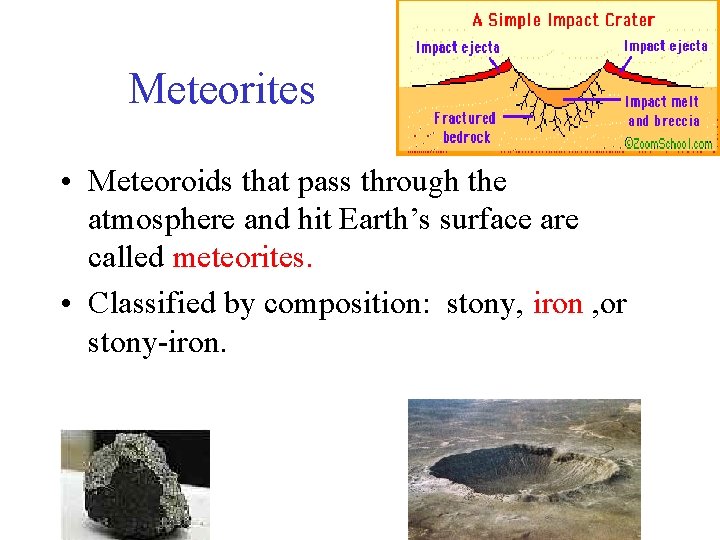 Meteorites

A Simple Impact Crater

Impact ejecta

Impact ejecta

Fractured bedrock

Impact melt and breccia

©ZoomSchool.com

• Meteoroids that pass through the atmosphere and hit Earth's surface are called meteorites.

• Classified by composition: stony, iron ,or stony-iron.